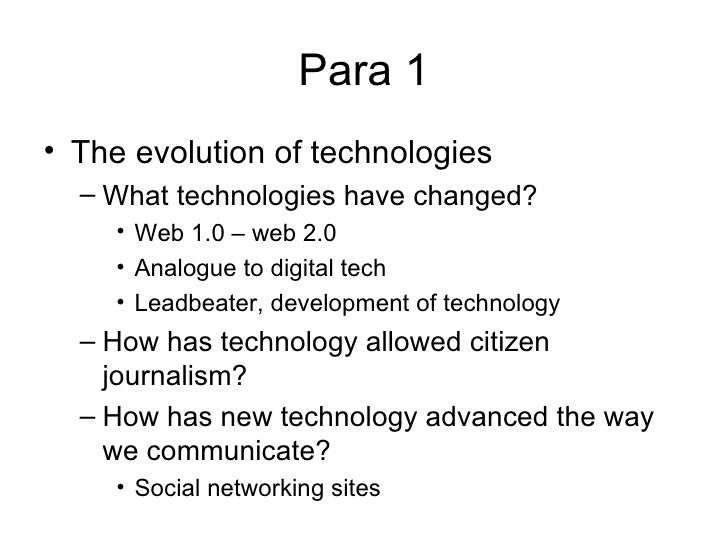 Para 1

• The evolution of technologies
– What technologies have changed?
• Web 1.0 – web 2.0
• Analogue to digital tech
• Leadbeater, development of technology
– How has technology allowed citizen journalism?
– How has new technology advanced the way we communicate?
• Social networking sites